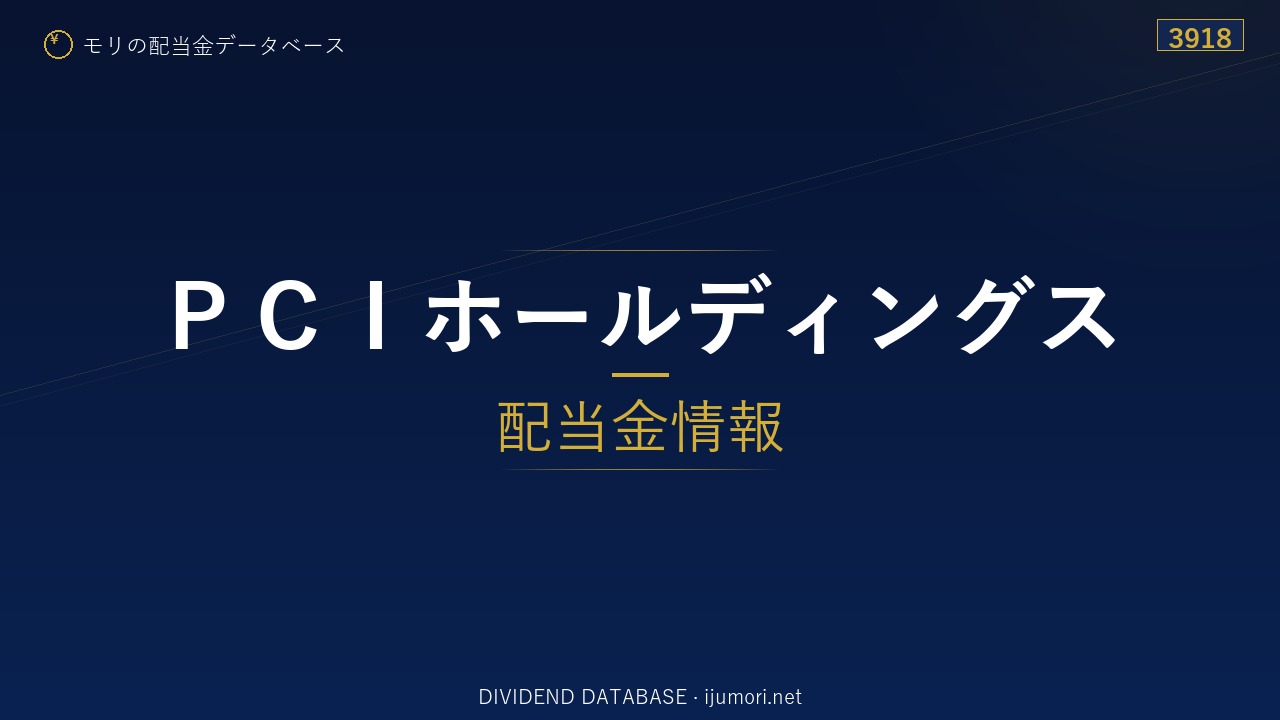 ¥ モリの配当金データベース

3918

ＰＣＩホールディングス

配当金情報

DIVIDEND DATABASE · ijumori.net